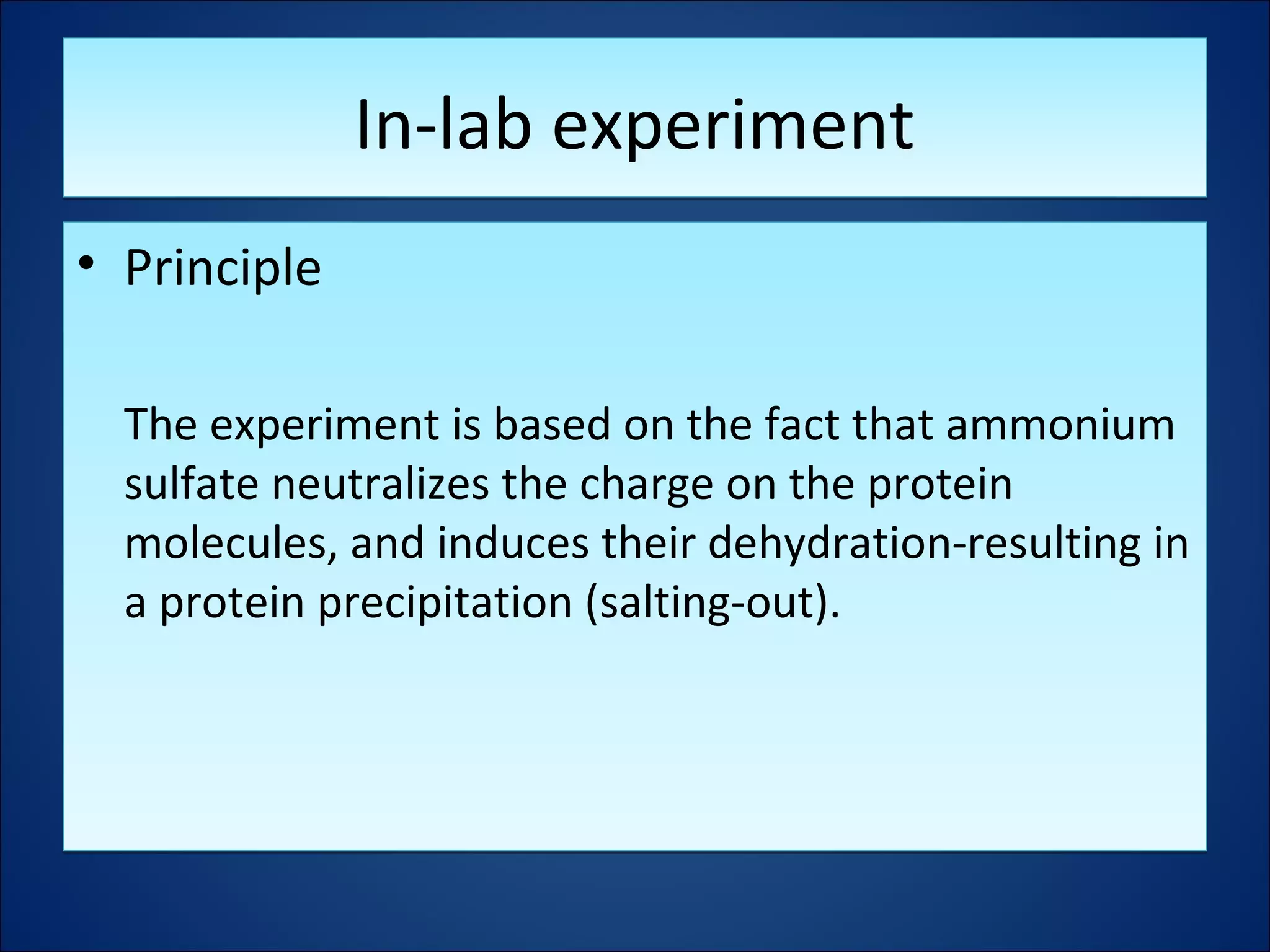 In-lab experiment

• Principle

The experiment is based on the fact that ammonium sulfate neutralizes the charge on the protein molecules, and induces their dehydration-resulting in a protein precipitation (salting-out).